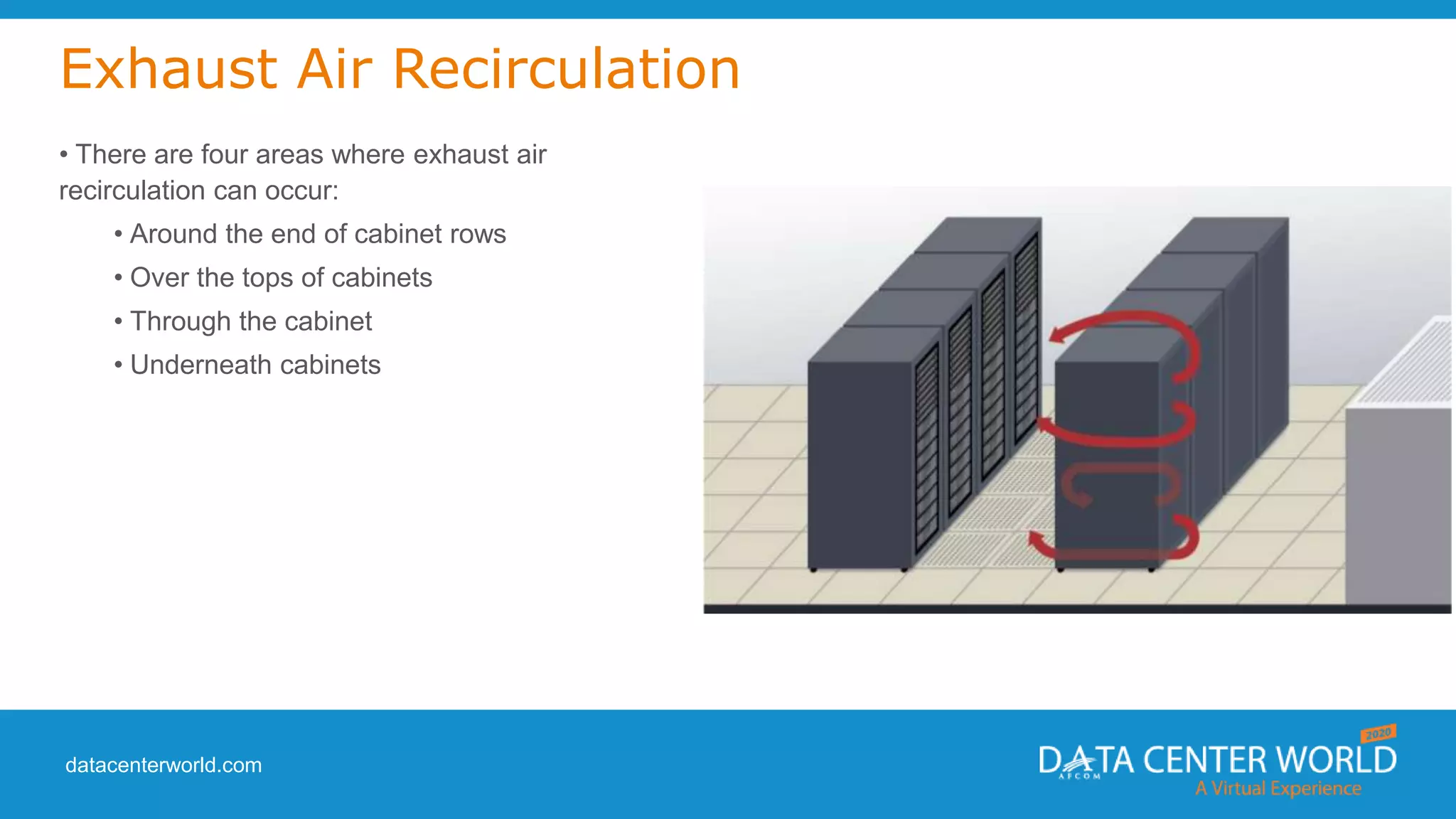 Exhaust Air Recirculation

• There are four areas where exhaust air recirculation can occur:

• Around the end of cabinet rows
• Over the tops of cabinets
• Through the cabinet
• Underneath cabinets

datacenterworld.com

2020
DATA CENTER WORLD
AFCOM
A Virtual Experience